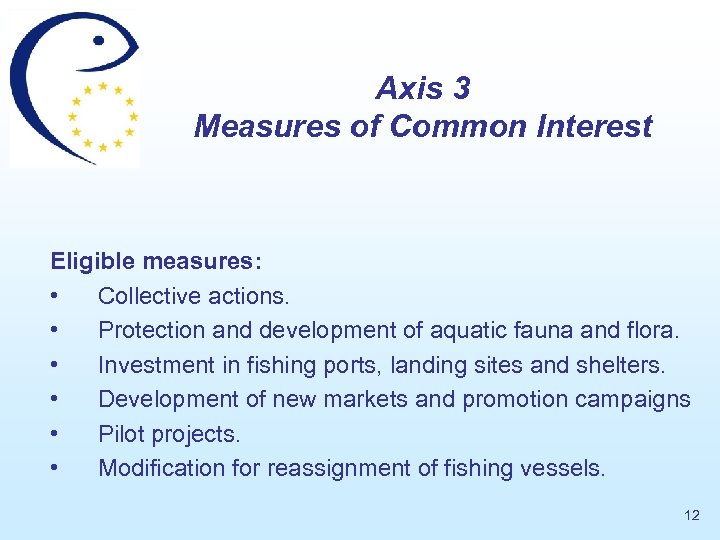 Axis 3
Measures of Common Interest

Eligible measures:
• Collective actions.
• Protection and development of aquatic fauna and flora.
• Investment in fishing ports, landing sites and shelters.
• Development of new markets and promotion campaigns
• Pilot projects.
• Modification for reassignment of fishing vessels.

12